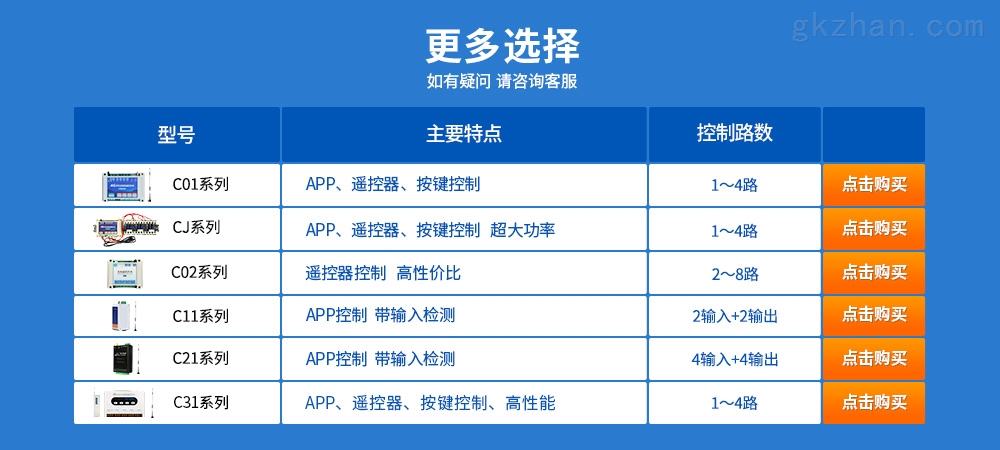 gkzhan.com

更多选择

如有疑问 请咨询客服

| 型号 | 主要特点 | 控制路数 | |
|---|---|---|---|
| C01系列 | APP、遥控器、按键控制 | 1～4路 | 点击购买 |
| CJ系列 | APP、遥控器、按键控制 超大功率 | 1～4路 | 点击购买 |
| C02系列 | 遥控器控制 高性价比 | 2～8路 | 点击购买 |
| C11系列 | APP控制 带输入检测 | 2输入+2输出 | 点击购买 |
| C21系列 | APP控制 带输入检测 | 4输入+4输出 | 点击购买 |
| C31系列 | APP、遥控器、按键控制、高性能 | 1～4路 | 点击购买 |